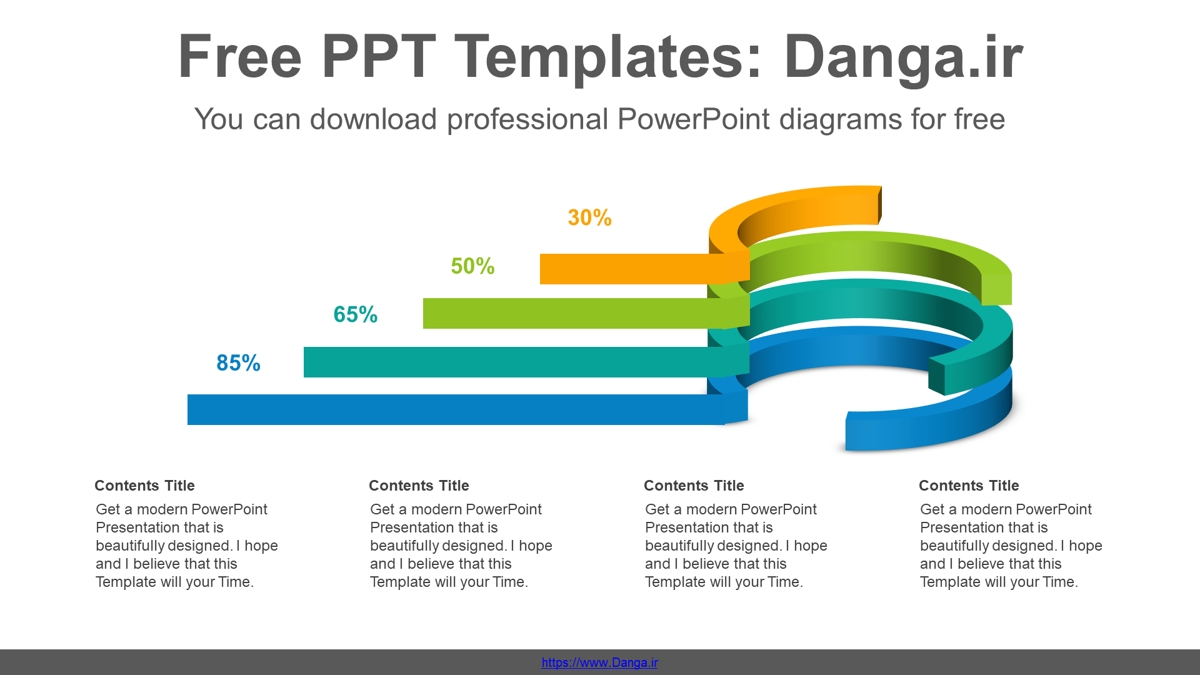 Free PPT Templates: Danga.ir

You can download professional PowerPoint diagrams for free

30%

50%

65%

85%

Contents Title

Get a modern PowerPoint Presentation that is beautifully designed. I hope and I believe that this Template will your Time.

Contents Title

Get a modern PowerPoint Presentation that is beautifully designed. I hope and I believe that this Template will your Time.

Contents Title

Get a modern PowerPoint Presentation that is beautifully designed. I hope and I believe that this Template will your Time.

Contents Title

Get a modern PowerPoint Presentation that is beautifully designed. I hope and I believe that this Template will your Time.

https://www.Danga.ir